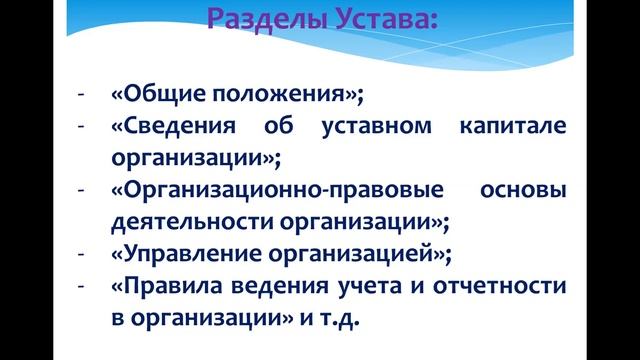 Разделы Устава:

- «Общие положения»;
- «Сведения об уставном капитале организации»;
- «Организационно-правовые основы деятельности организации»;
- «Управление организацией»;
- «Правила ведения учета и отчетности в организации» и т.д.